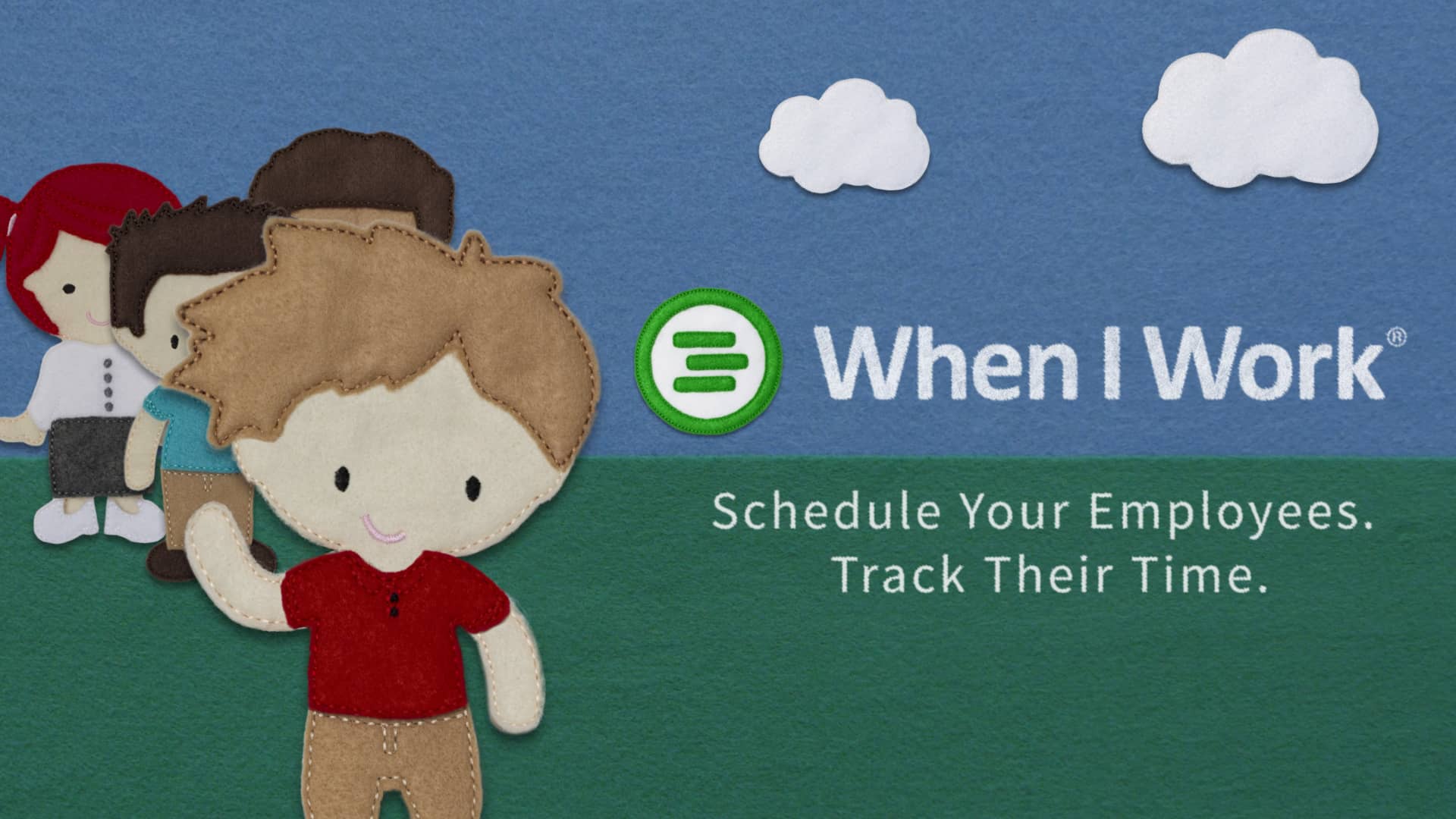 When I Work®

Schedule Your Employees.
Track Their Time.